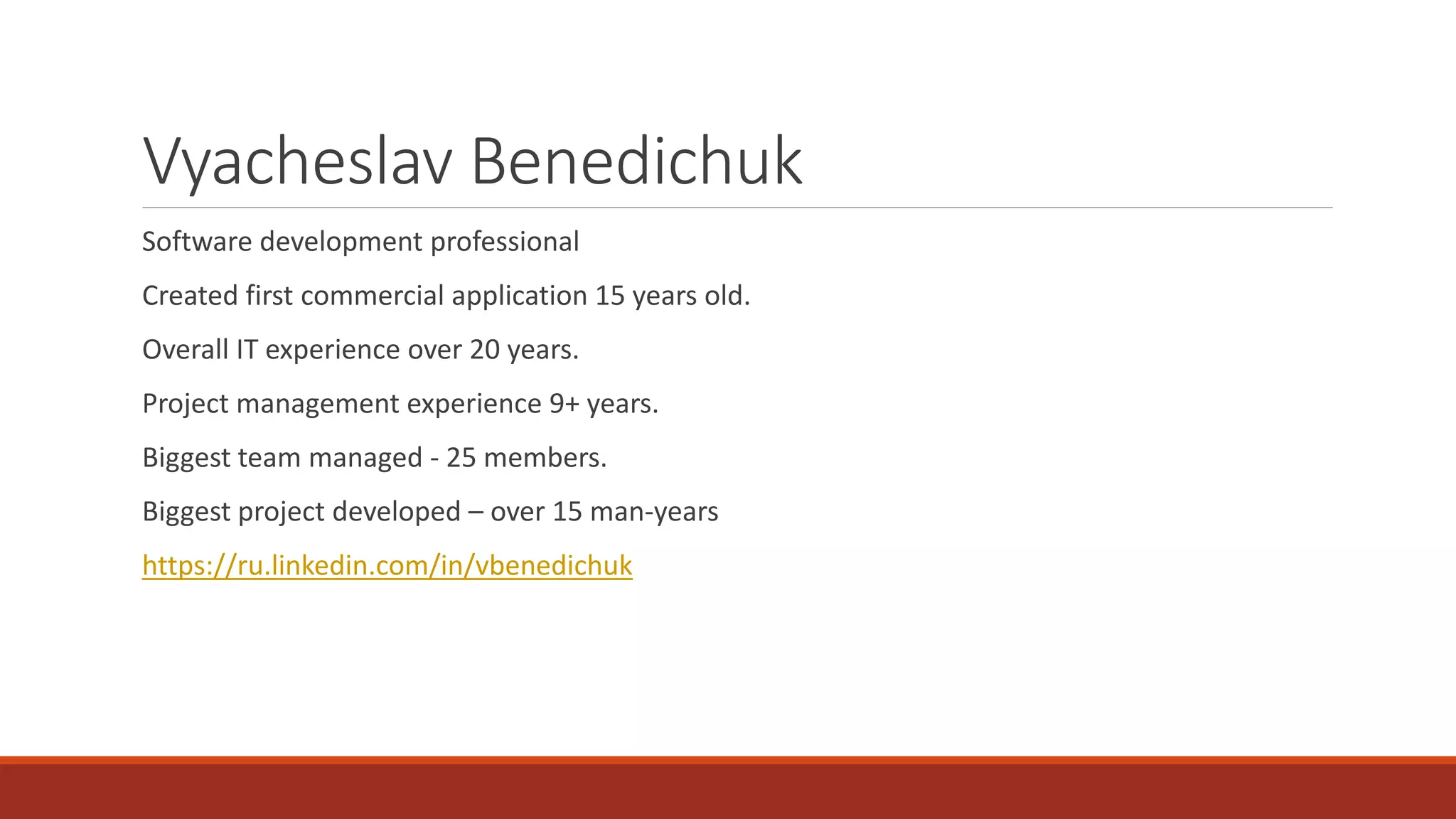 Vyacheslav Benedichuk

Software development professional

Created first commercial application 15 years old.

Overall IT experience over 20 years.

Project management experience 9+ years.

Biggest team managed - 25 members.

Biggest project developed – over 15 man-years

https://ru.linkedin.com/in/vbenedichuk